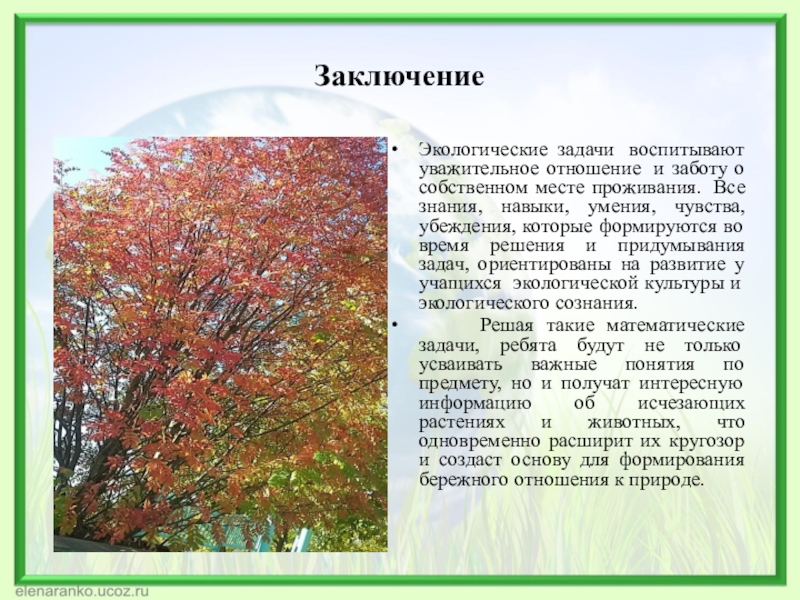 Заключение

• Экологические задачи воспитывают уважительное отношение и заботу о собственном месте проживания. Все знания, навыки, умения, чувства, убеждения, которые формируются во время решения и придумывания задач, ориентированы на развитие у учащихся экологической культуры и экологического сознания.

• Решая такие математические задачи, ребята будут не только усваивать важные понятия по предмету, но и получат интересную информацию об исчезающих растениях и животных, что одновременно расширит их кругозор и создаст основу для формирования бережного отношения к природе.

elenaranko.ucoz.ru